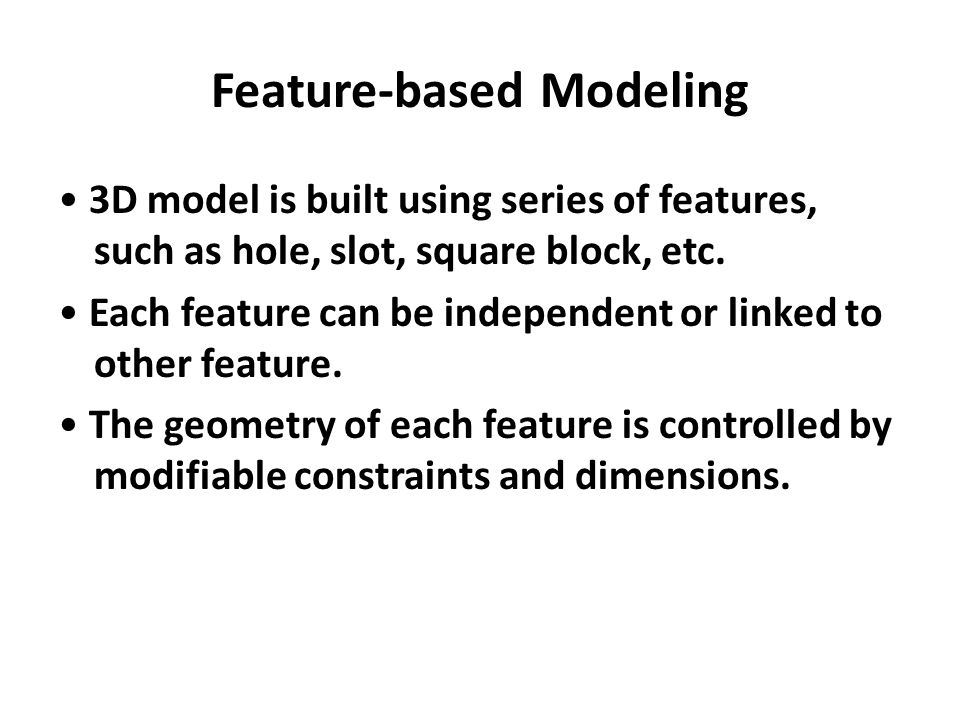 Feature-based Modeling

• 3D model is built using series of features, such as hole, slot, square block, etc.

• Each feature can be independent or linked to other feature.

• The geometry of each feature is controlled by modifiable constraints and dimensions.